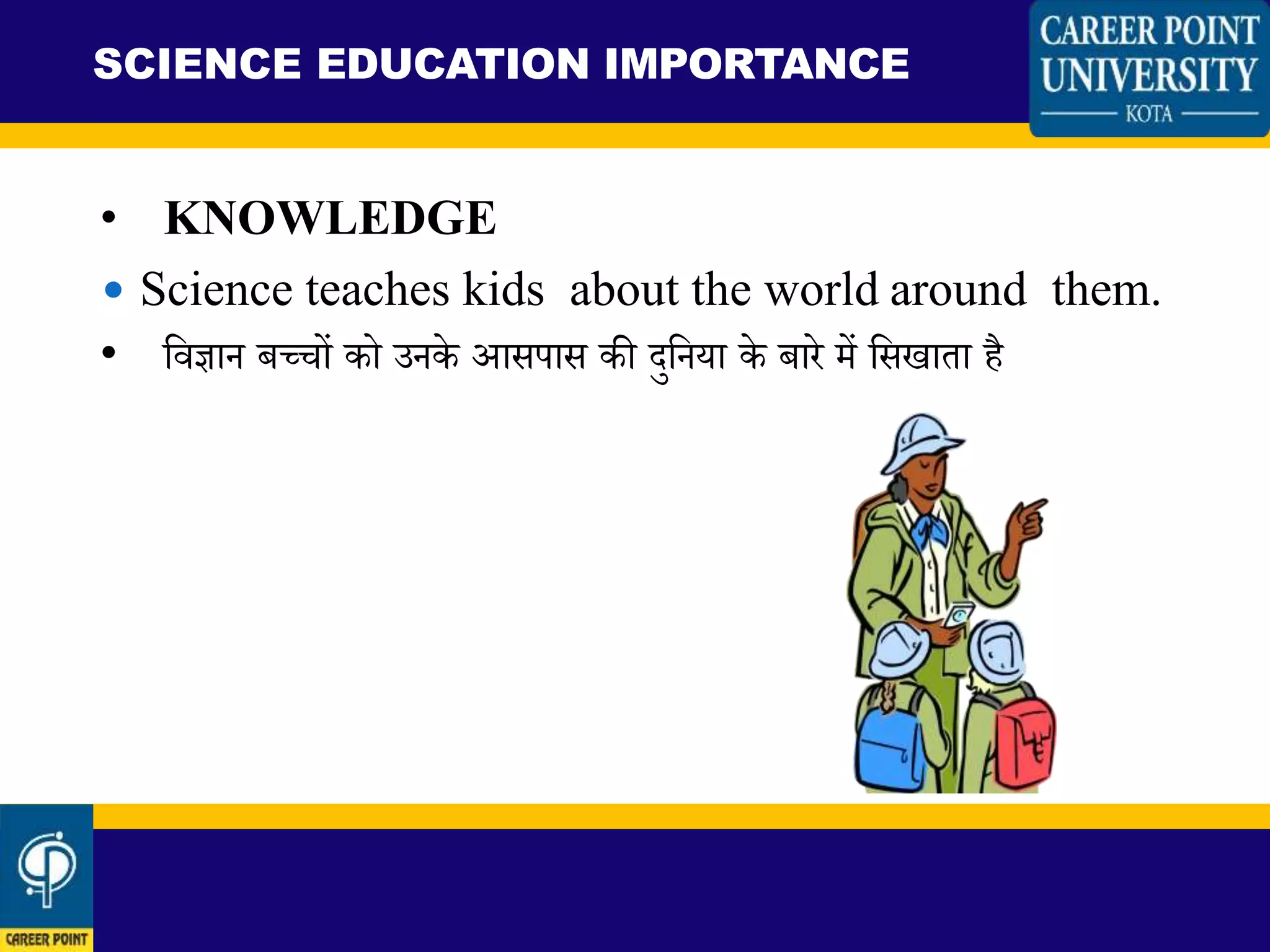 SCIENCE EDUCATION IMPORTANCE

CAREER POINT UNIVERSITY
KOTA

• KNOWLEDGE

• Science teaches kids about the world around them.

• विज्ञान बच्चों को उनके आसपास की दुनिया के बारे में सिखाता है

CAREER POINT